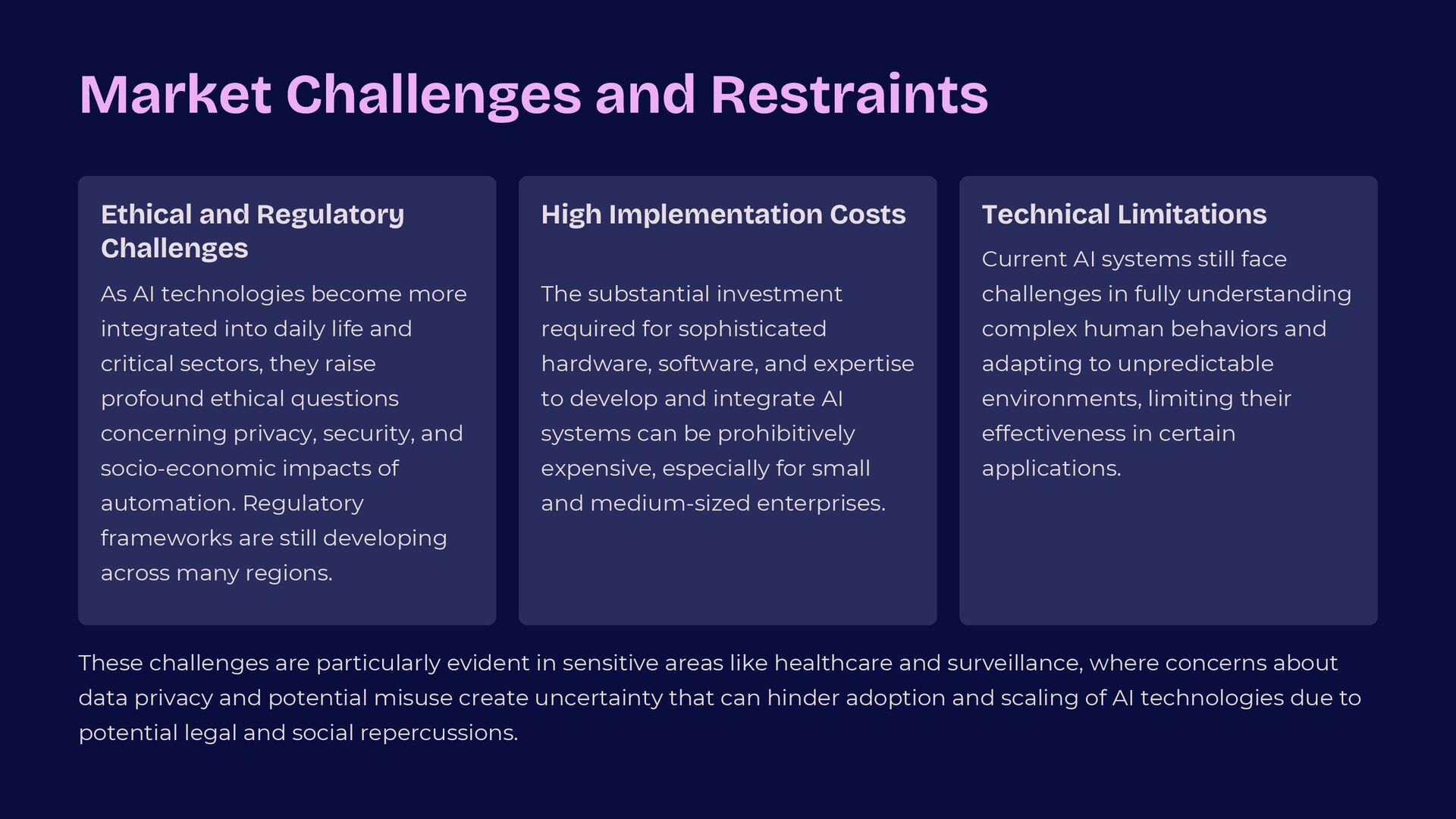 Market Challenges and Restraints

Ethical and Regulatory Challenges

As AI technologies become more integrated into daily life and critical sectors, they raise profound ethical questions concerning privacy, security, and socio-economic impacts of automation. Regulatory frameworks are still developing across many regions.

High Implementation Costs

The substantial investment required for sophisticated hardware, software, and expertise to develop and integrate AI systems can be prohibitively expensive, especially for small and medium-sized enterprises.

Technical Limitations

Current AI systems still face challenges in fully understanding complex human behaviors and adapting to unpredictable environments, limiting their effectiveness in certain applications.

These challenges are particularly evident in sensitive areas like healthcare and surveillance, where concerns about data privacy and potential misuse create uncertainty that can hinder adoption and scaling of AI technologies due to potential legal and social repercussions.